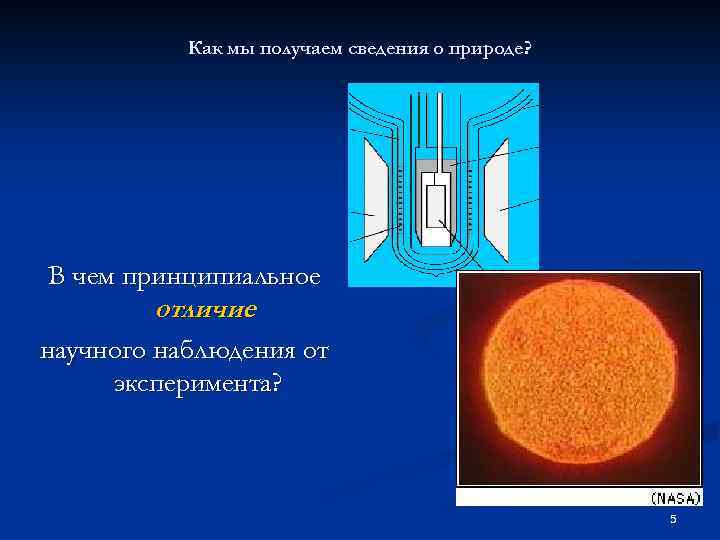 Как мы получаем сведения о природе?

В чем принципиальное отличие научного наблюдения от эксперимента?

(NASA)

5